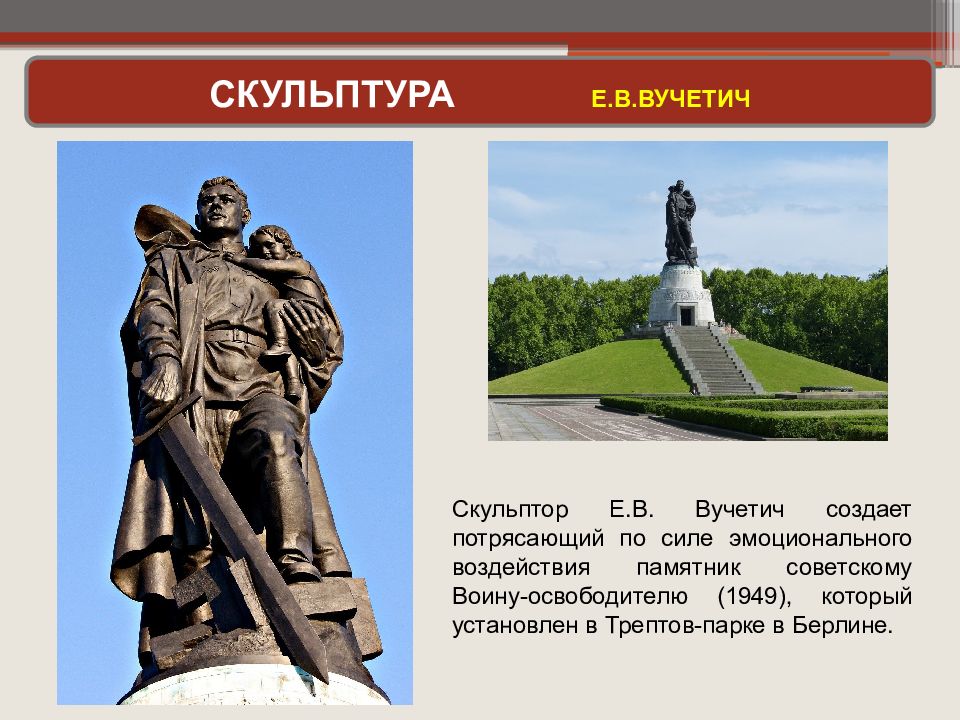 СКУЛЬПТУРА Е.В.ВУЧЕТИЧ

Скульптор Е.В. Вучетич создает потрясающий по силе эмоционального воздействия памятник советскому Воину-освободителю (1949), который установлен в Трептов-парке в Берлине.